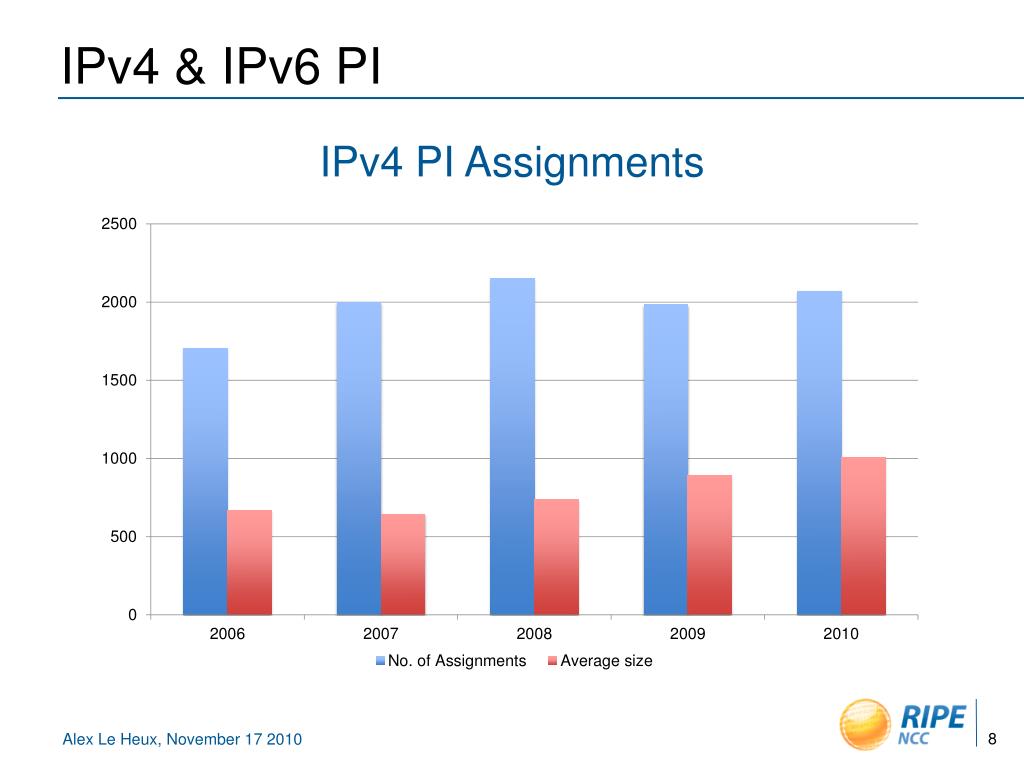 IPv4 & IPv6 PI

IPv4 PI Assignments

2500
2000
1500
1000
500
0

2006
2007
2008
2009
2010

No. of Assignments
Average size

Alex Le Heux, November 17 2010

RIPE NCC

8